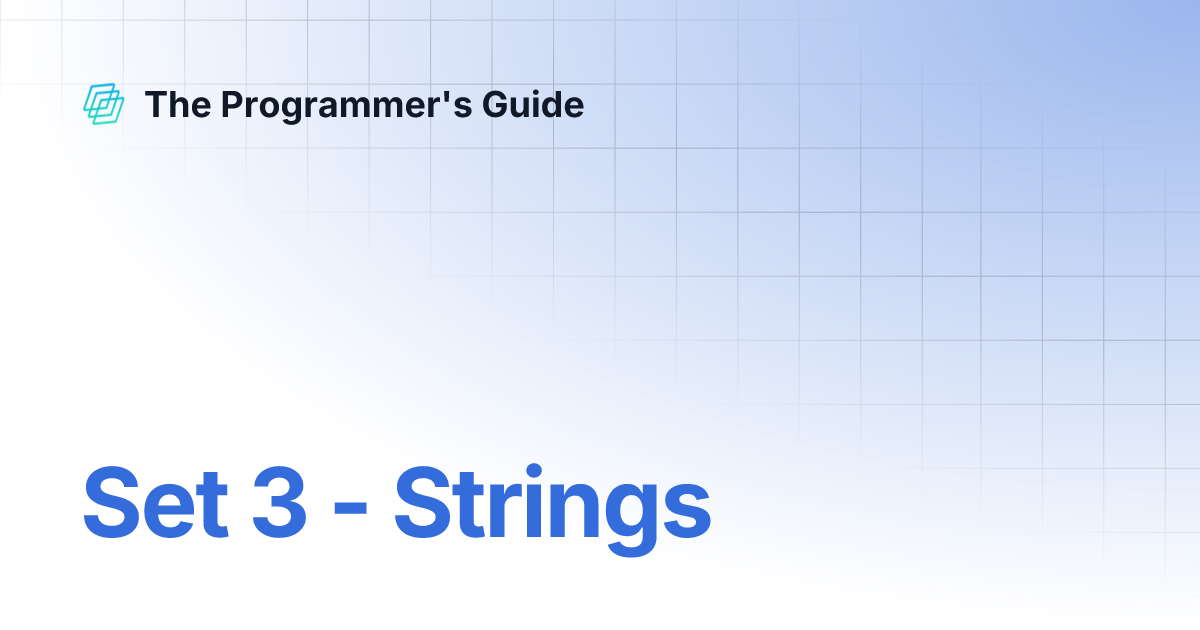 The Programmer's Guide

Set 3 - Strings